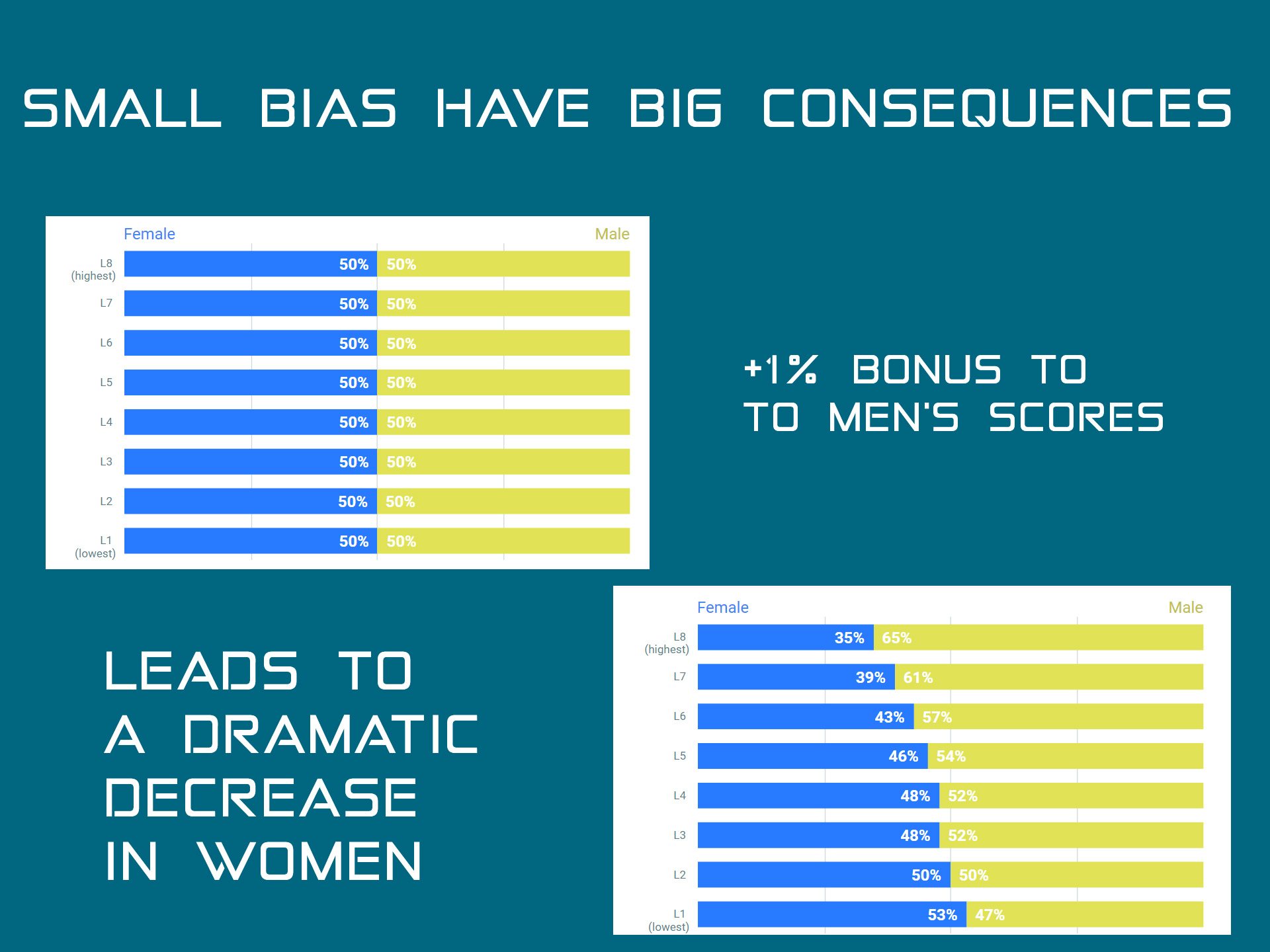 SMALL BIAS HAVE BIG CONSEQUENCES

| | Female | Male |
|---|---|---|
| L8 (highest) | 50% | 50% |
| L7 | 50% | 50% |
| L6 | 50% | 50% |
| L5 | 50% | 50% |
| L4 | 50% | 50% |
| L3 | 50% | 50% |
| L2 | 50% | 50% |
| L1 (lowest) | 50% | 50% |

+1% BONUS TO TO MEN'S SCORES

LEADS TO A DRAMATIC DECREASE IN WOMEN

| | Female | Male |
|---|---|---|
| L8 (highest) | 35% | 65% |
| L7 | 39% | 61% |
| L6 | 43% | 57% |
| L5 | 46% | 54% |
| L4 | 48% | 52% |
| L3 | 48% | 52% |
| L2 | 50% | 50% |
| L1 (lowest) | 53% | 47% |